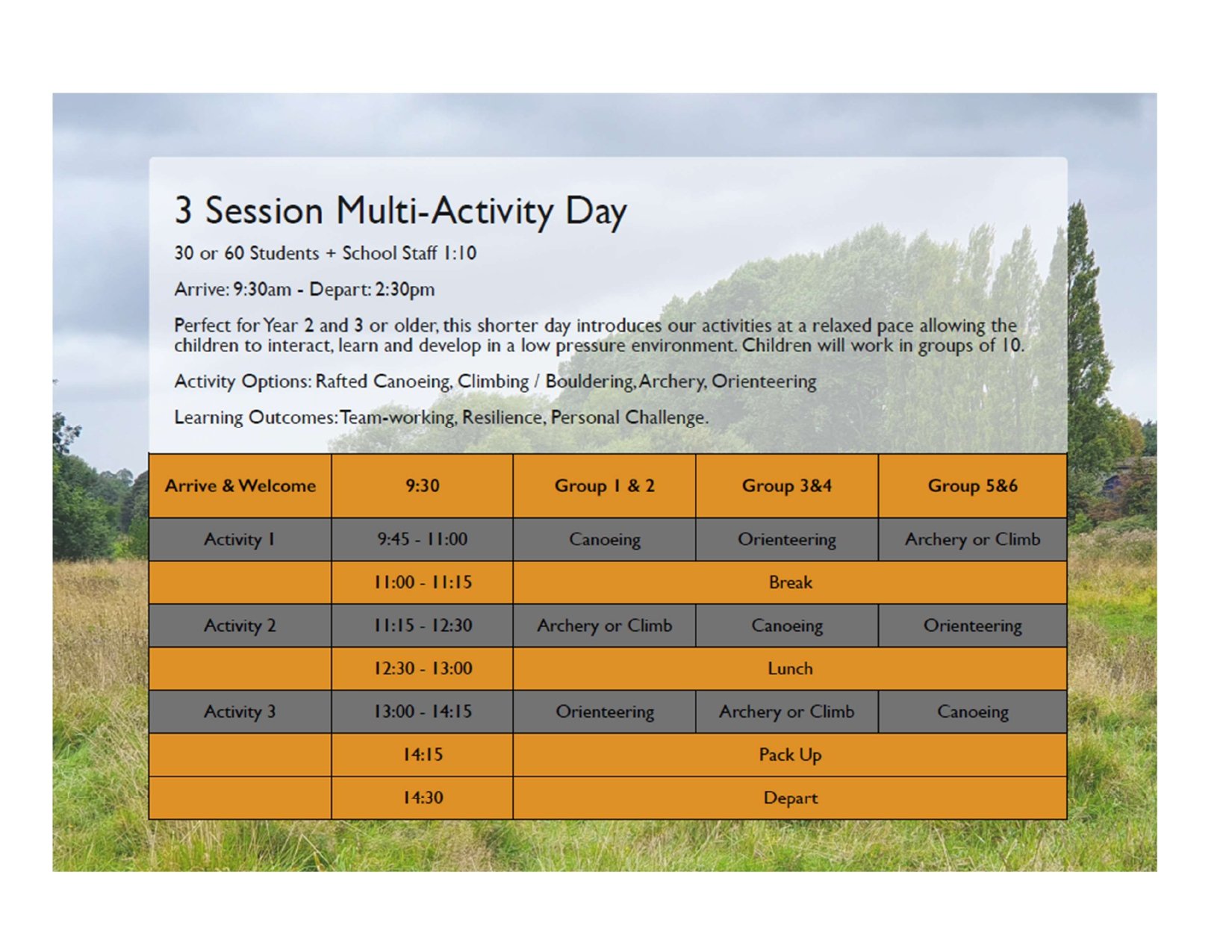 3 Session Multi-Activity Day

30 or 60 Students + School Staff 1:10

Arrive: 9:30am - Depart: 2:30pm

Perfect for Year 2 and 3 or older, this shorter day introduces our activities at a relaxed pace allowing the children to interact, learn and develop in a low pressure environment. Children will work in groups of 10.

Activity Options: Rafted Canoeing, Climbing / Bouldering, Archery, Orienteering

Learning Outcomes: Team-working, Resilience, Personal Challenge.

| Arrive & Welcome | 9:30 | Group 1 & 2 | Group 3&4 | Group 5&6 |
|---|---|---|---|---|
| Activity 1 | 9:45 - 11:00 | Canoeing | Orienteering | Archery or Climb |
| | 11:00 - 11:15 | Break | | |
| Activity 2 | 11:15 - 12:30 | Archery or Climb | Canoeing | Orienteering |
| | 12:30 - 13:00 | Lunch | | |
| Activity 3 | 13:00 - 14:15 | Orienteering | Archery or Climb | Canoeing |
| | 14:15 | Pack Up | | |
| | 14:30 | Depart | | |